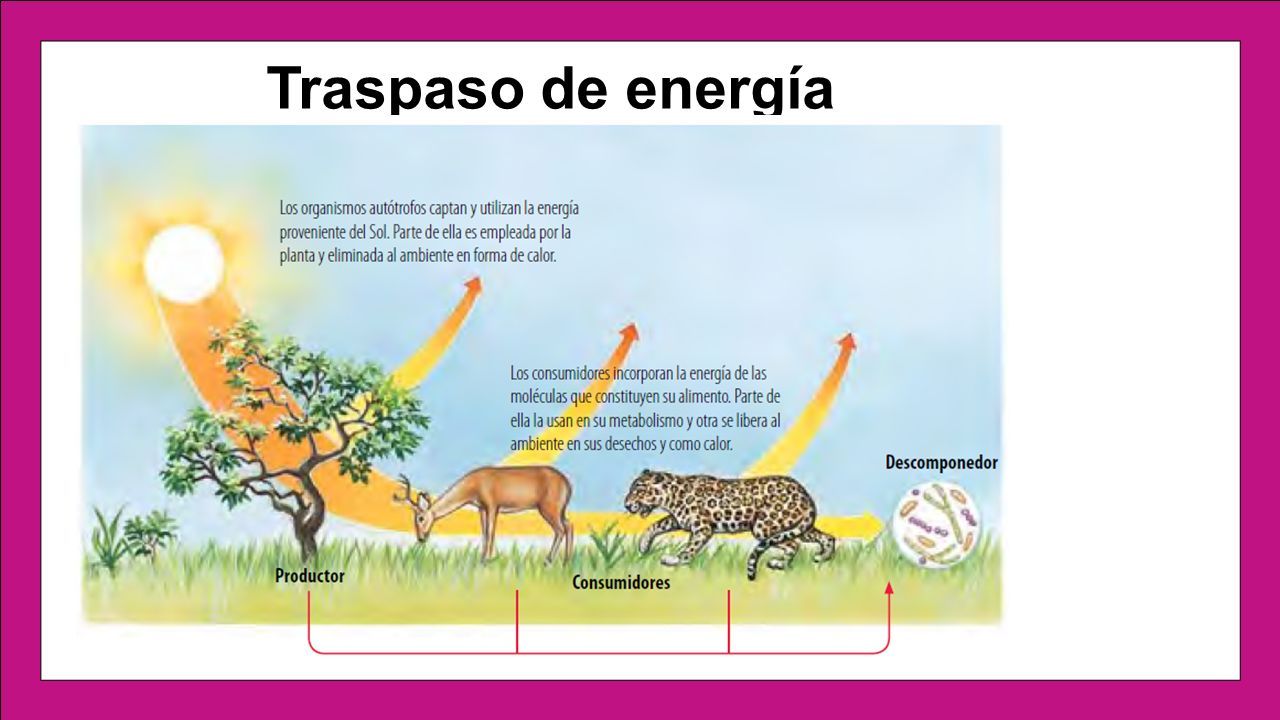 Traspaso de energía

Los organismos autótrofos captan y utilizan la energía proveniente del Sol. Parte de ella es empleada por la planta y eliminada al ambiente en forma de calor.

Los consumidores incorporan la energía de las moléculas que constituyen su alimento. Parte de ella la usan en su metabolismo y otra se libera al ambiente en sus desechos y como calor.

Descomponedor

Productor

Consumidores